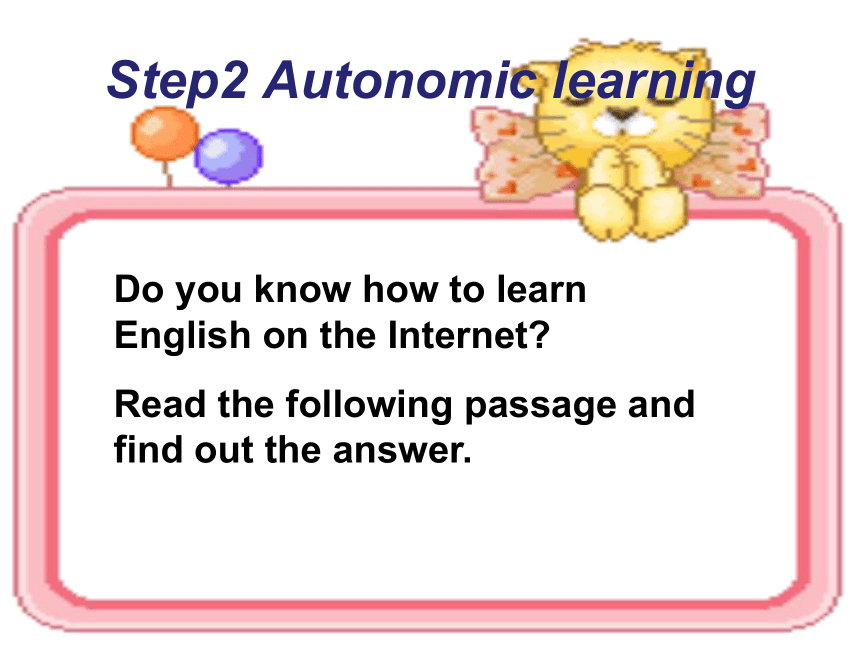 Step2 Autonomic learning

Do you know how to learn English on the Internet?

Read the following passage and find out the answer.